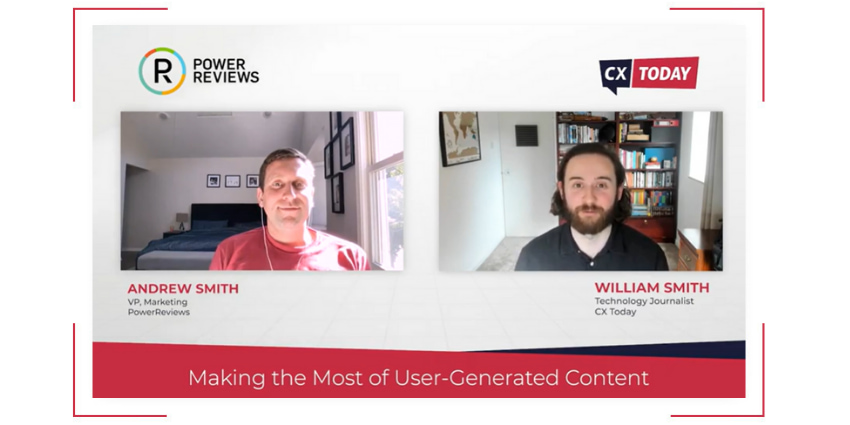 R POWER REVIEWS

CX TODAY

ANDREW SMITH
VP, Marketing
PowerReviews

WILLIAM SMITH
Technology Journalist
CX Today

Making the Most of User-Generated Content